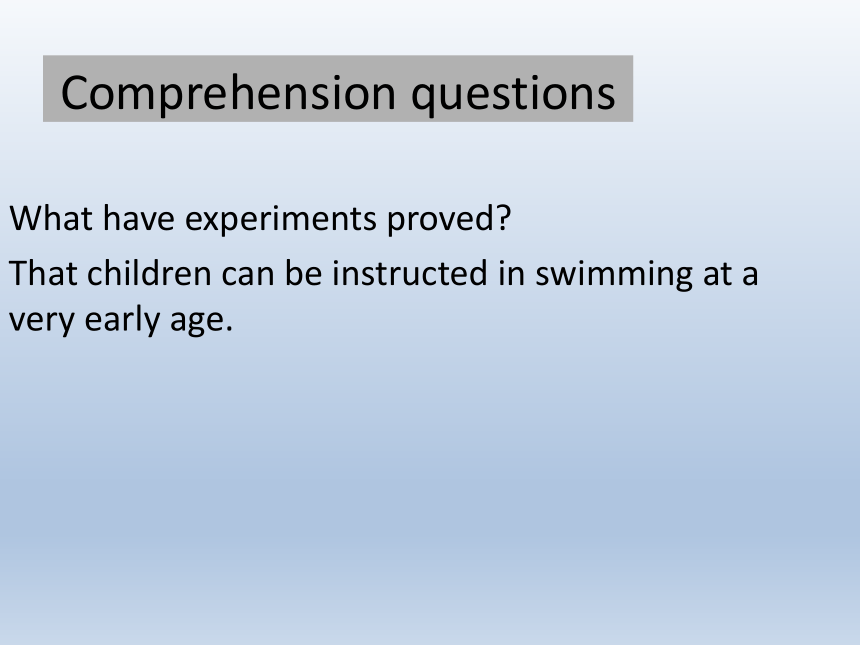 Comprehension questions

What have experiments proved?

That children can be instructed in swimming at a very early age.